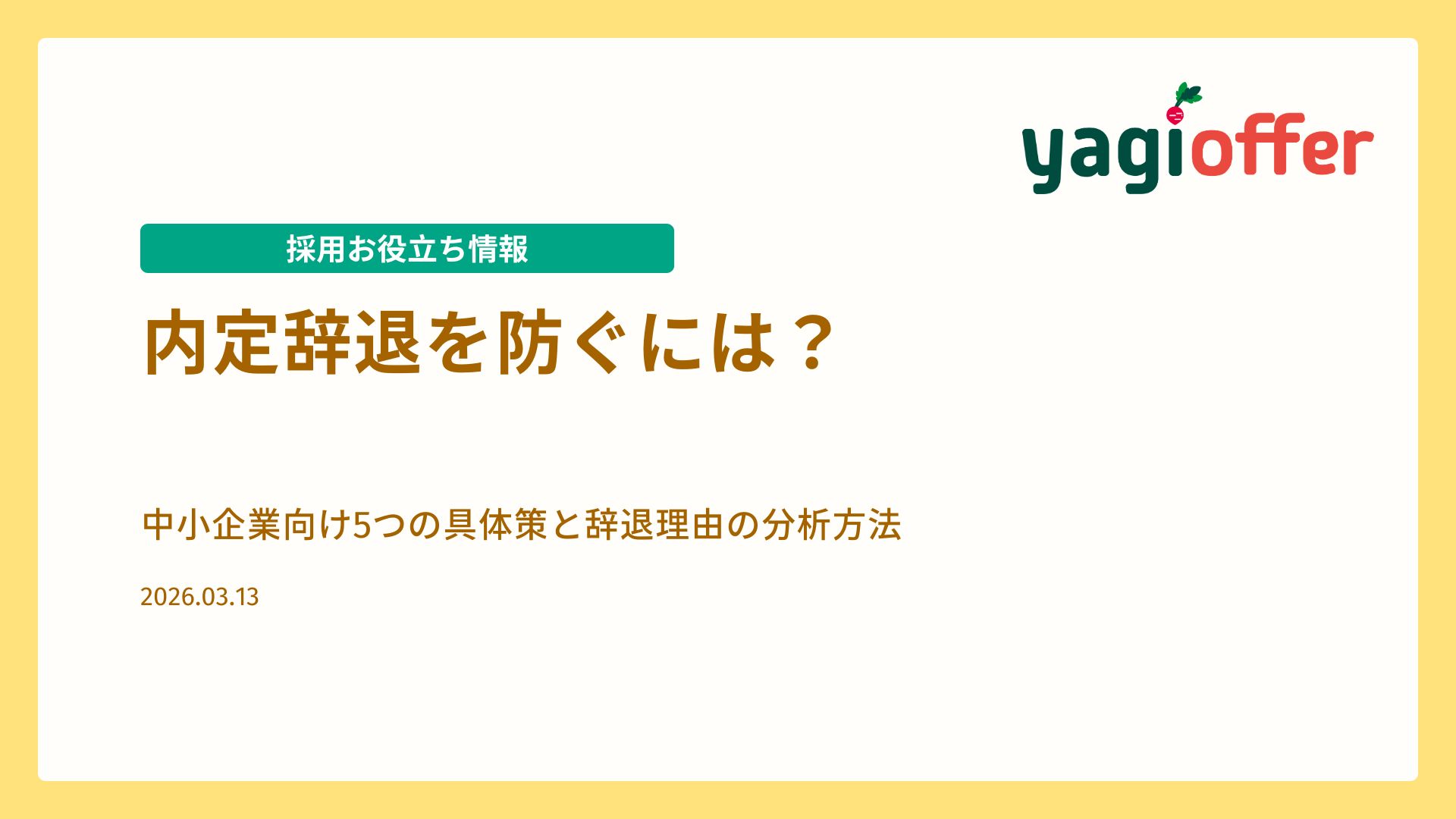 yagioffer

採用お役立ち情報

内定辞退を防ぐには？

中小企業向け5つの具体策と辞退理由の分析方法

2026.03.13